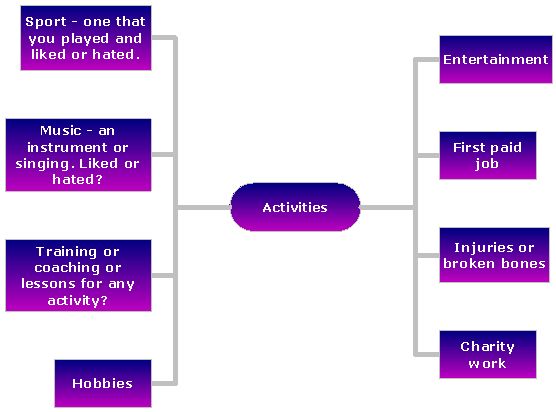 Sport - one that you played and liked or hated.

Music - an instrument or singing. Liked or hated?

Training or coaching or lessons for any activity?

Hobbies

Activities

Entertainment

First paid job

Injuries or broken bones

Charity work